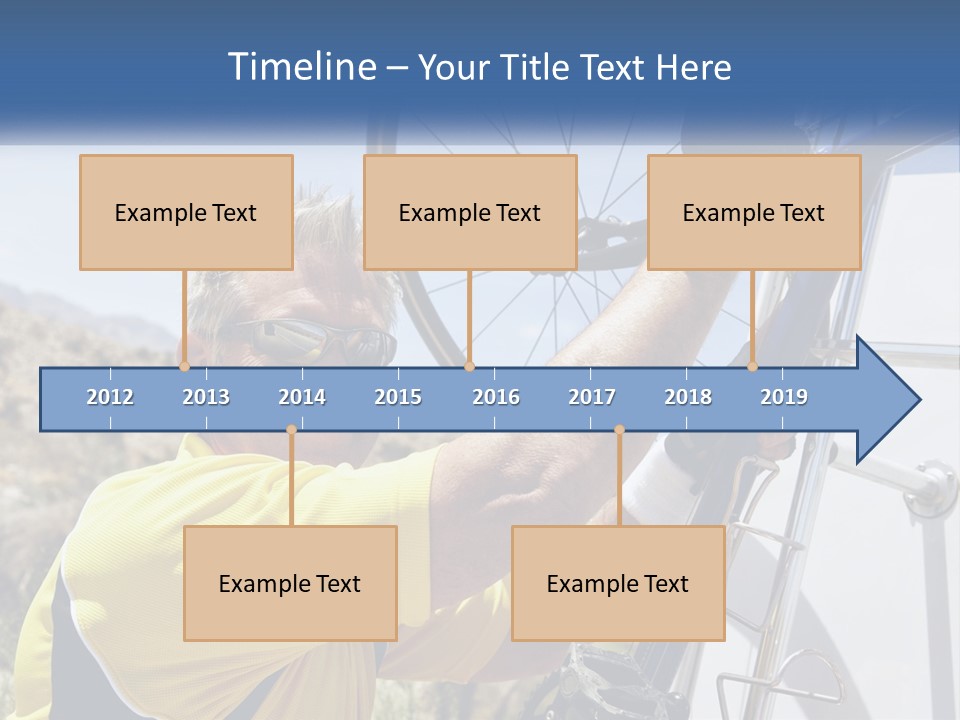 Timeline – Your Title Text Here

Example Text

Example Text

Example Text

2012 2013 2014 2015 2016 2017 2018 2019

Example Text

Example Text